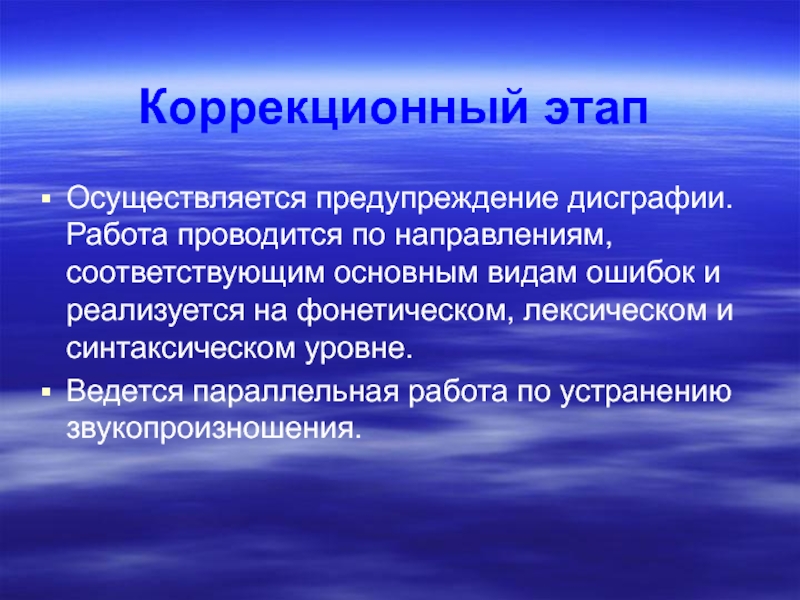 Коррекционный этап

▪ Осуществляется предупреждение дисграфии. Работа проводится по направлениям, соответствующим основным видам ошибок и реализуется на фонетическом, лексическом и синтаксическом уровне.

▪ Ведется параллельная работа по устранению звукопроизношения.